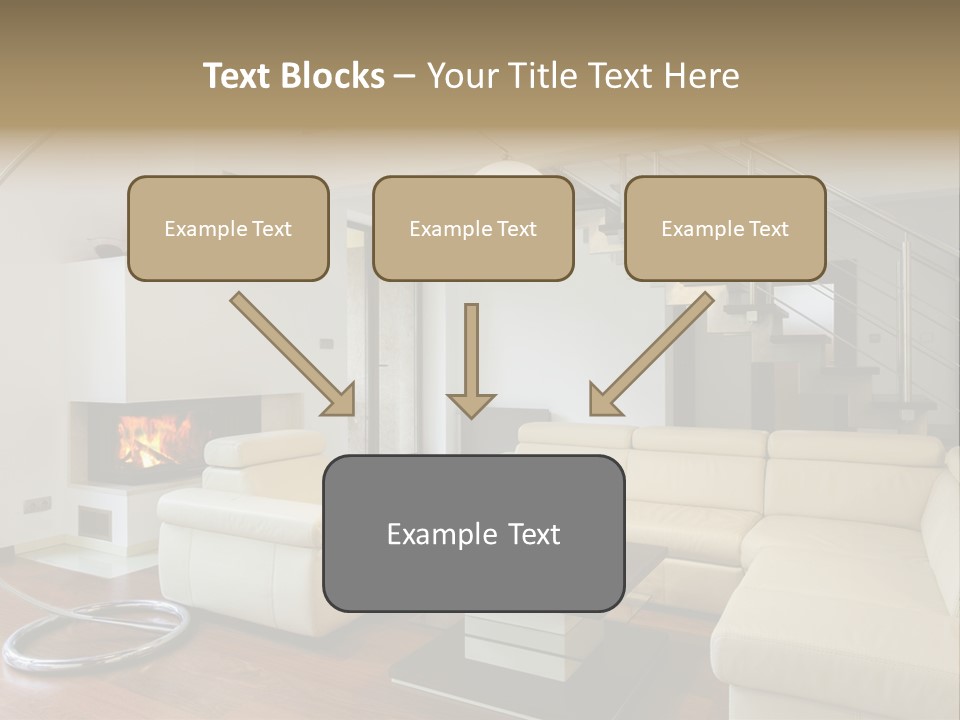 Text Blocks – Your Title Text Here

Example Text

Example Text

Example Text

Example Text